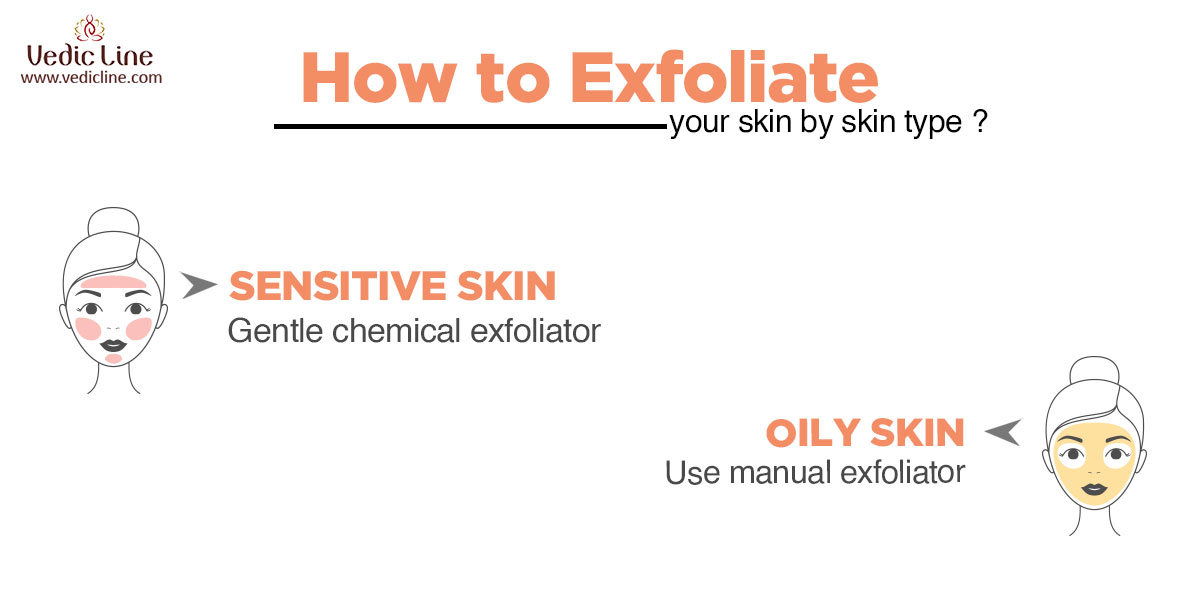 Vedic Line
www.vedicline.com

How to Exfoliate
your skin by skin type ?

SENSITIVE SKIN
Gentle chemical exfoliator

OILY SKIN
Use manual exfoliator